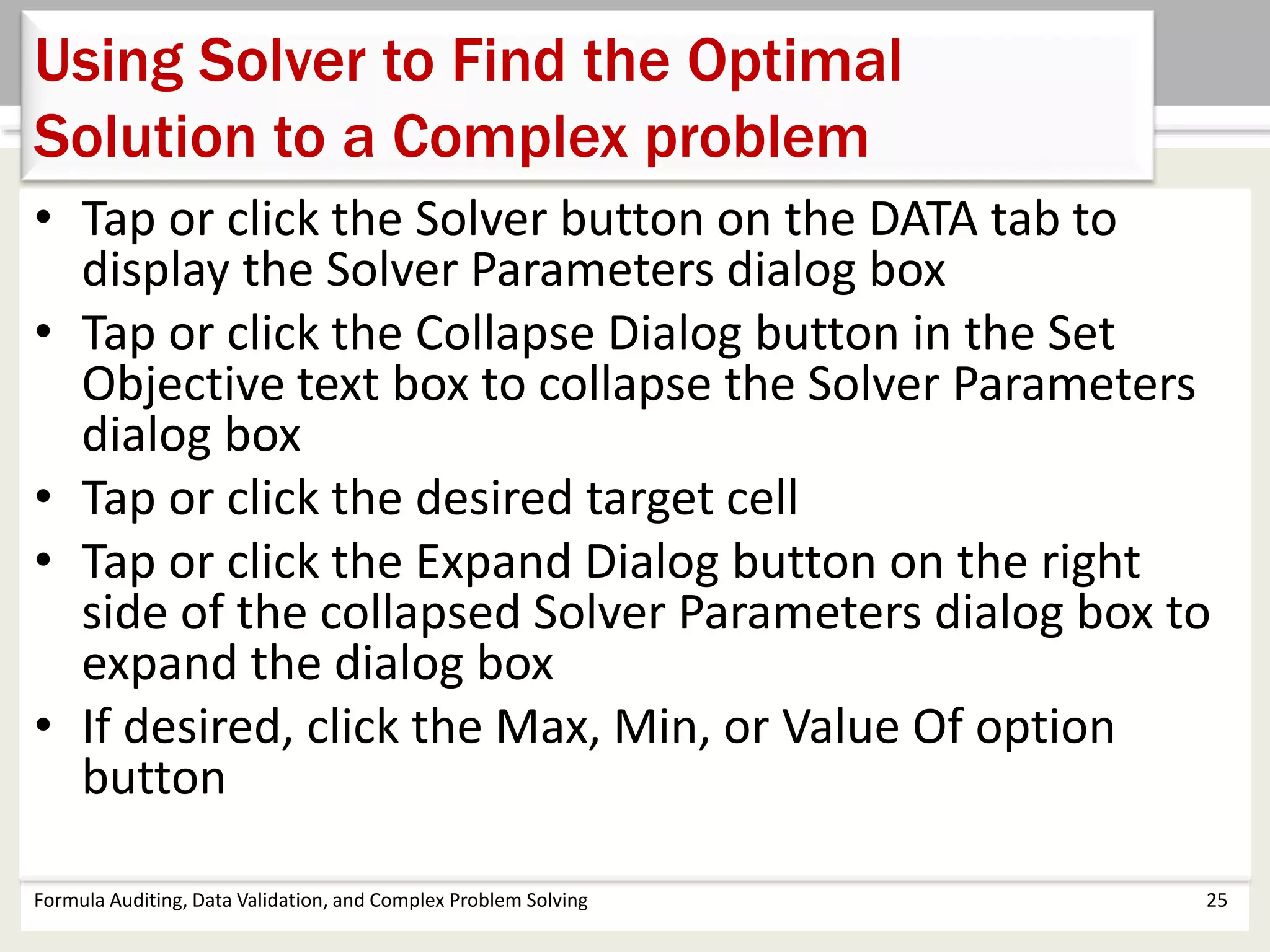 Using Solver to Find the Optimal Solution to a Complex problem

• Tap or click the Solver button on the DATA tab to display the Solver Parameters dialog box
• Tap or click the Collapse Dialog button in the Set Objective text box to collapse the Solver Parameters dialog box
• Tap or click the desired target cell
• Tap or click the Expand Dialog button on the right side of the collapsed Solver Parameters dialog box to expand the dialog box
• If desired, click the Max, Min, or Value Of option button

Formula Auditing, Data Validation, and Complex Problem Solving 25